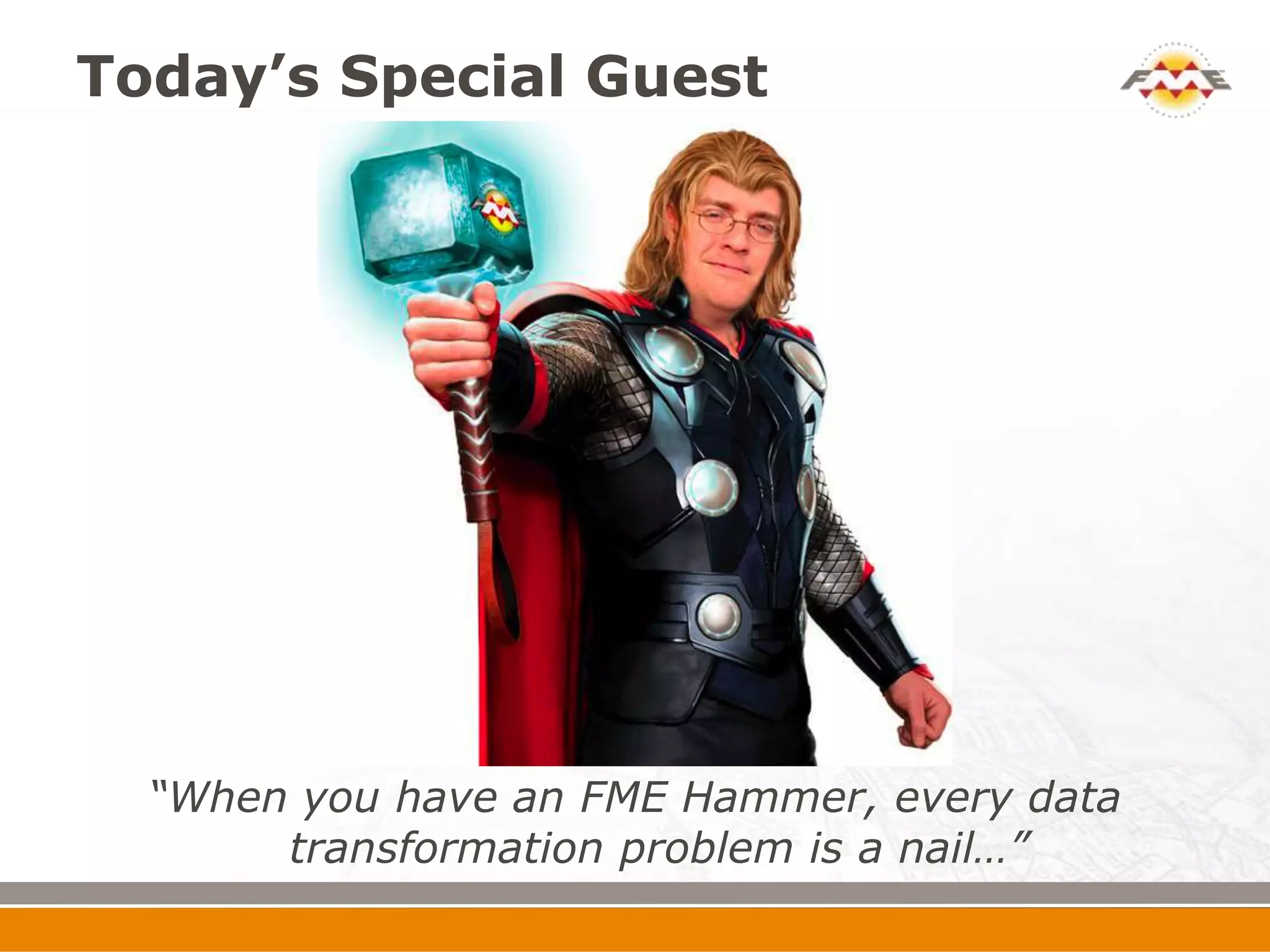 Today's Special Guest

FME

"When you have an FME Hammer, every data transformation problem is a nail…"